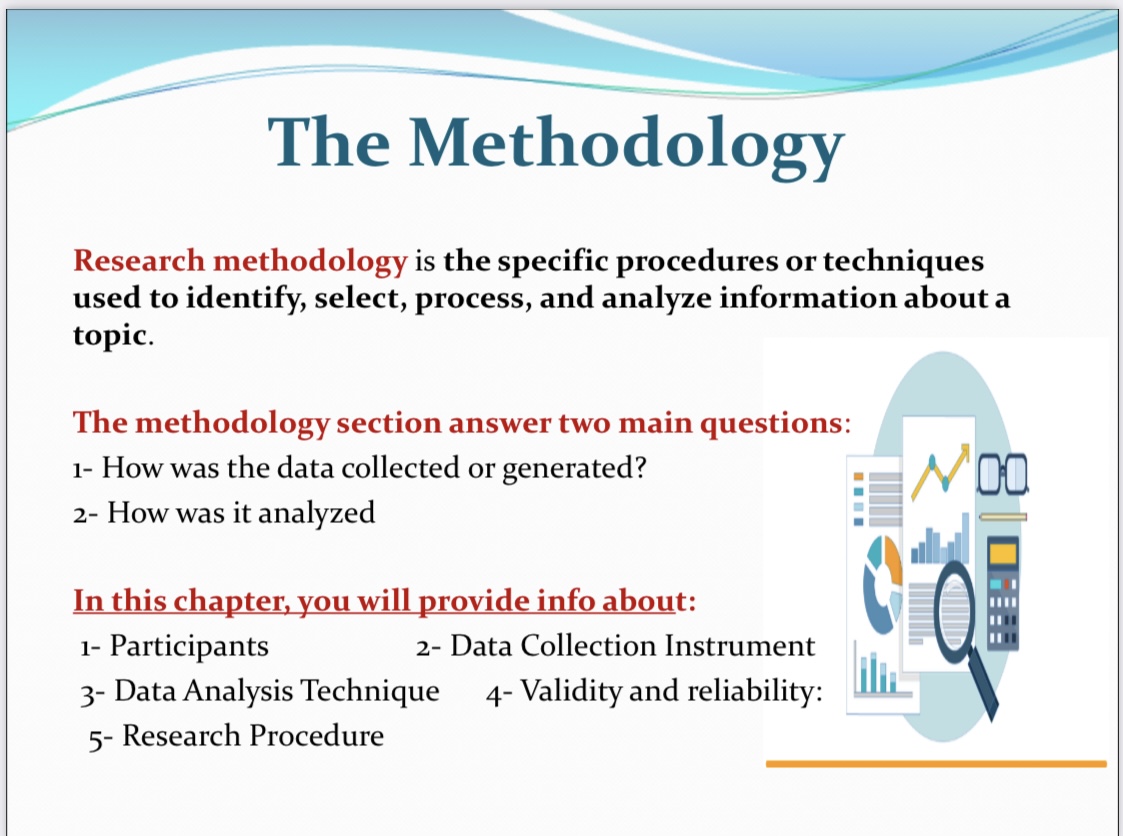 The Methodology

Research methodology is the specific procedures or techniques used to identify, select, process, and analyze information about a topic.

The methodology section answer two main questions:
1- How was the data collected or generated?
2- How was it analyzed

In this chapter, you will provide info about:
1- Participants
2- Data Collection Instrument
3- Data Analysis Technique
4- Validity and reliability:
5- Research Procedure